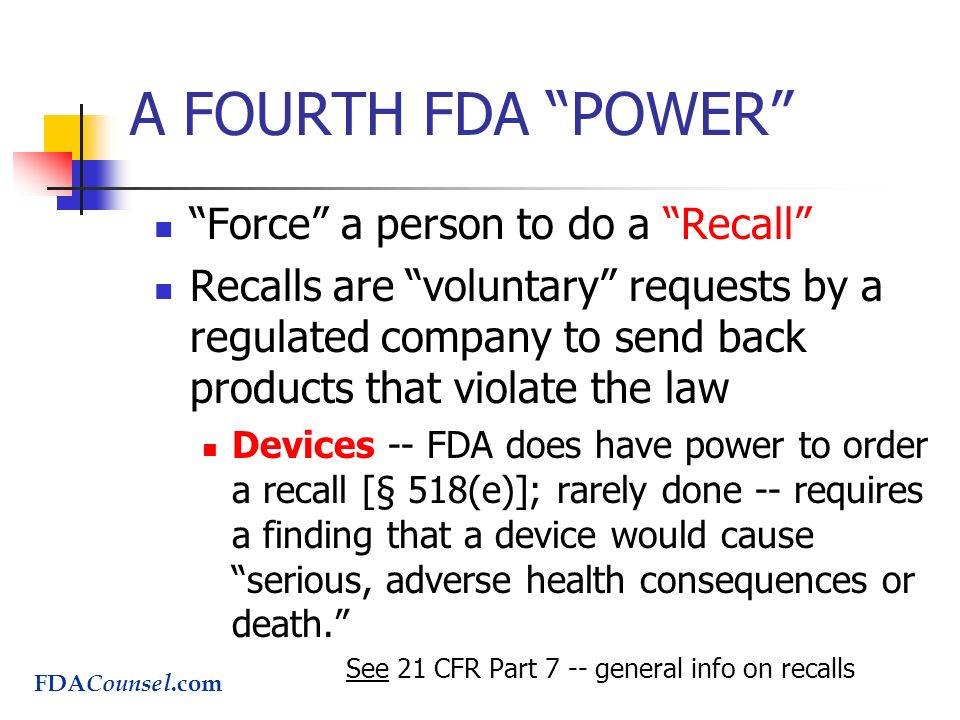 A FOURTH FDA “POWER”

“Force” a person to do a “Recall”

Recalls are “voluntary” requests by a regulated company to send back products that violate the law

Devices -- FDA does have power to order a recall [§ 518(e)]; rarely done -- requires a finding that a device would cause “serious, adverse health consequences or death.”

See 21 CFR Part 7 -- general info on recalls

FDACounsel.com